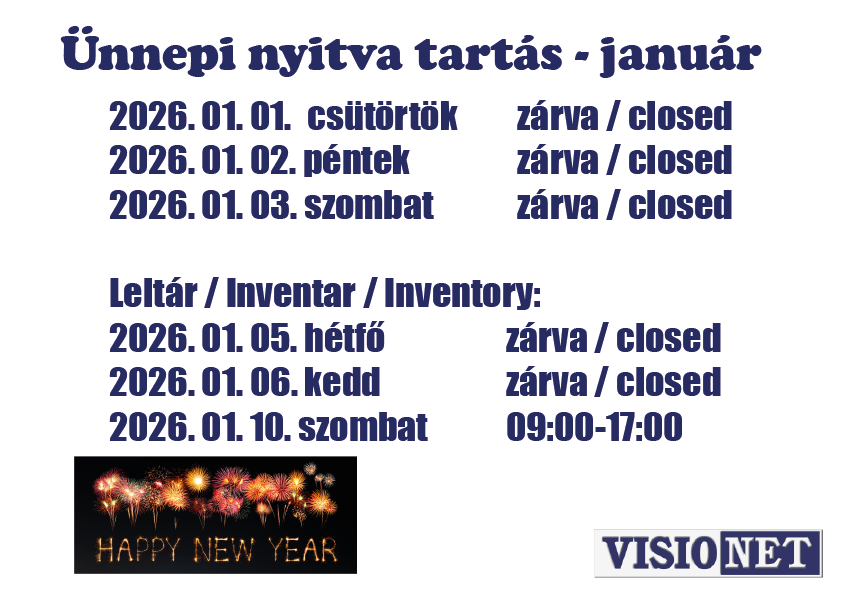 Ünnepi nyitva tartás - január

2026. 01. 01. csütörtök zárva / closed
2026. 01. 02. péntek zárva / closed
2026. 01. 03. szombat zárva / closed

Leltár / Inventar / Inventory:
2026. 01. 05. hétfő zárva / closed
2026. 01. 06. kedd zárva / closed
2026. 01. 10. szombat 09:00-17:00

HAPPY NEW YEAR

VISIONET